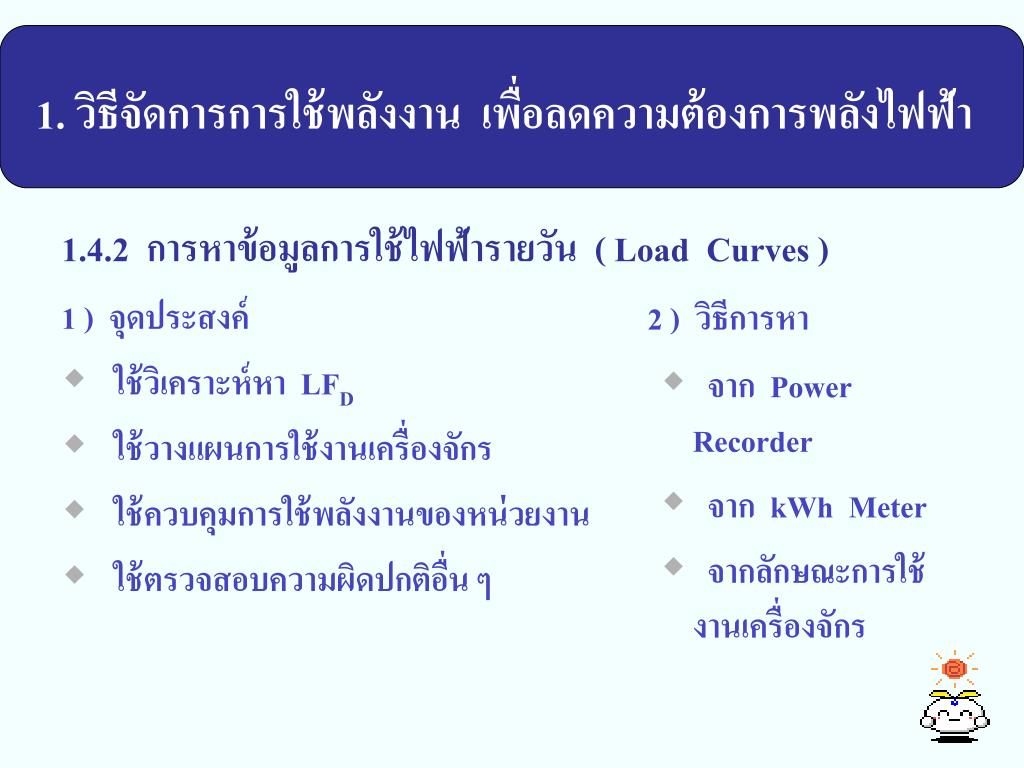 1. วิธีจัดการการใช้พลังงาน เพื่อลดความต้องการพลังไฟฟ้า

1.4.2 การหาข้อมูลการใช้ไฟฟ้ารายวัน ( Load Curves )

1 ) จุดประสงค์

◆ ใช้วิเคราะห์หา $LF_D$

◆ ใช้วางแผนการใช้งานเครื่องจักร

◆ ใช้ควบคุมการใช้พลังงานของหน่วยงาน

◆ ใช้ตรวจสอบความผิดปกติอื่น ๆ

2 ) วิธีการหา

◆ จาก Power Recorder

◆ จาก kWh Meter

◆ จากลักษณะการใช้งานเครื่องจักร